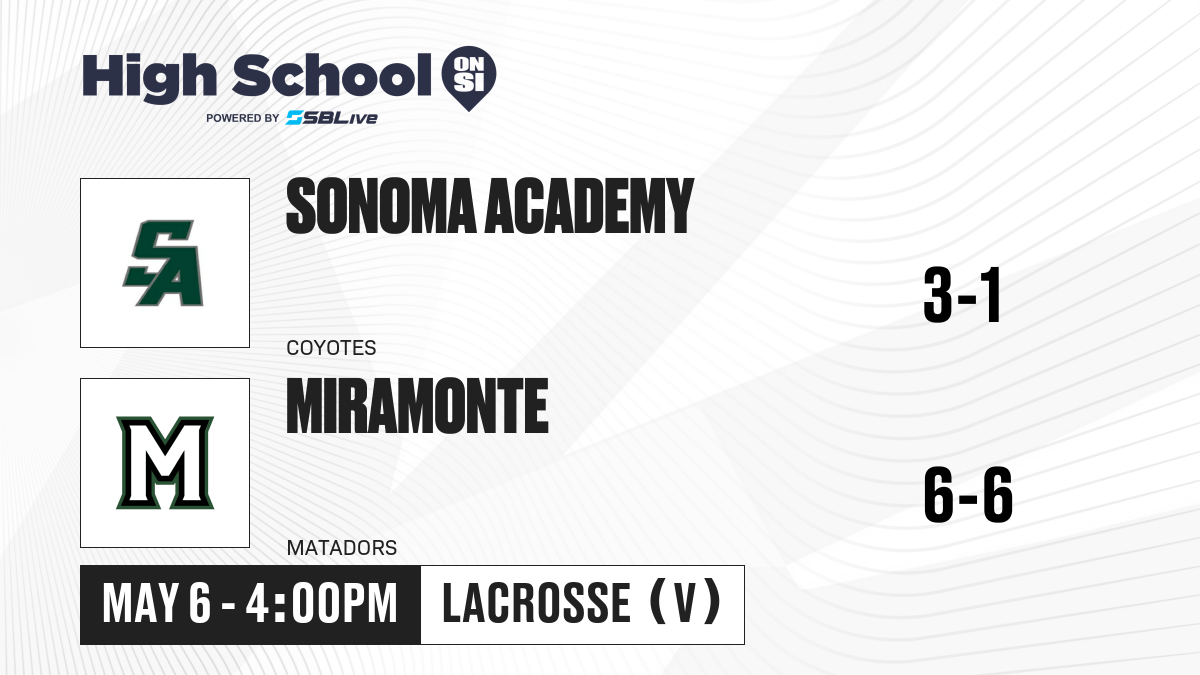 High School ON SI
POWERED BY SBLive

SA

SONOMA ACADEMY

COYOTES

3-1

M

MIRAMONTE

MATADORS

6-6

MAY 6 - 4:00PM

LACROSSE (V)